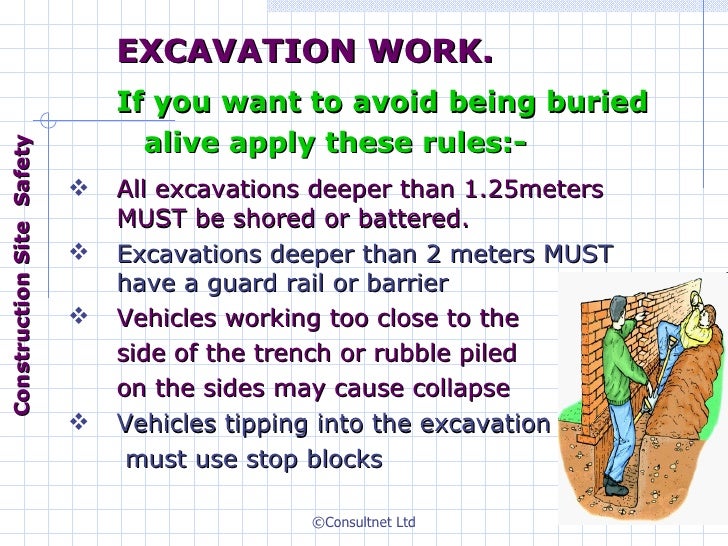 Construction Site Safety

EXCAVATION WORK.

If you want to avoid being buried alive apply these rules:-

❖ All excavations deeper than 1.25meters MUST be shored or battered.
❖ Excavations deeper than 2 meters MUST have a guard rail or barrier
❖ Vehicles working too close to the side of the trench or rubble piled on the sides may cause collapse
❖ Vehicles tipping into the excavation must use stop blocks

©Consultnet Ltd